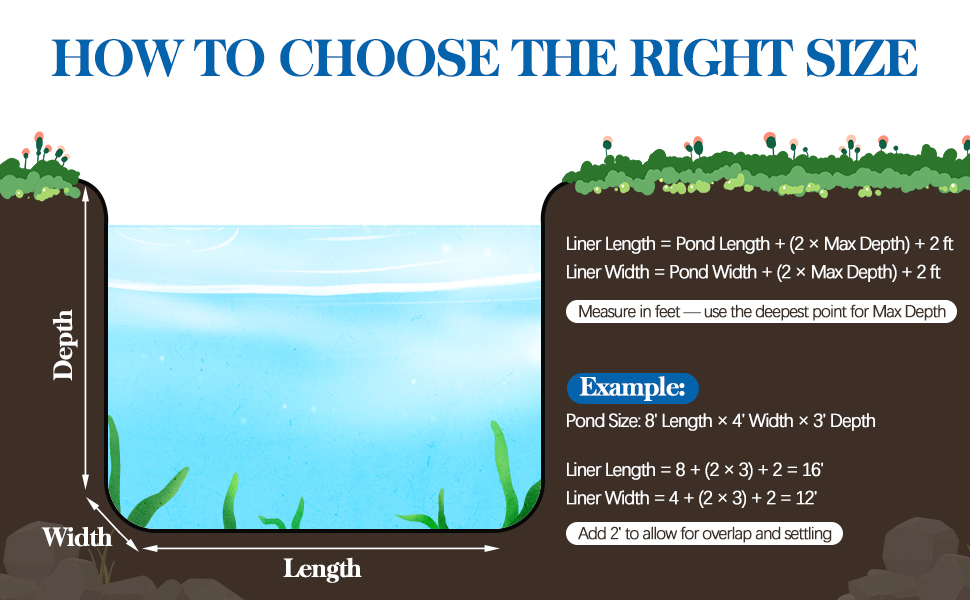 HOW TO CHOOSE THE RIGHT SIZE

Depth

Width

Length

Liner Length = Pond Length + (2 × Max Depth) + 2 ft
Liner Width = Pond Width + (2 × Max Depth) + 2 ft

Measure in feet — use the deepest point for Max Depth

Example:
Pond Size: 8' Length × 4' Width × 3' Depth

Liner Length = 8 + (2 × 3) + 2 = 16'
Liner Width = 4 + (2 × 3) + 2 = 12'

Add 2' to allow for overlap and settling